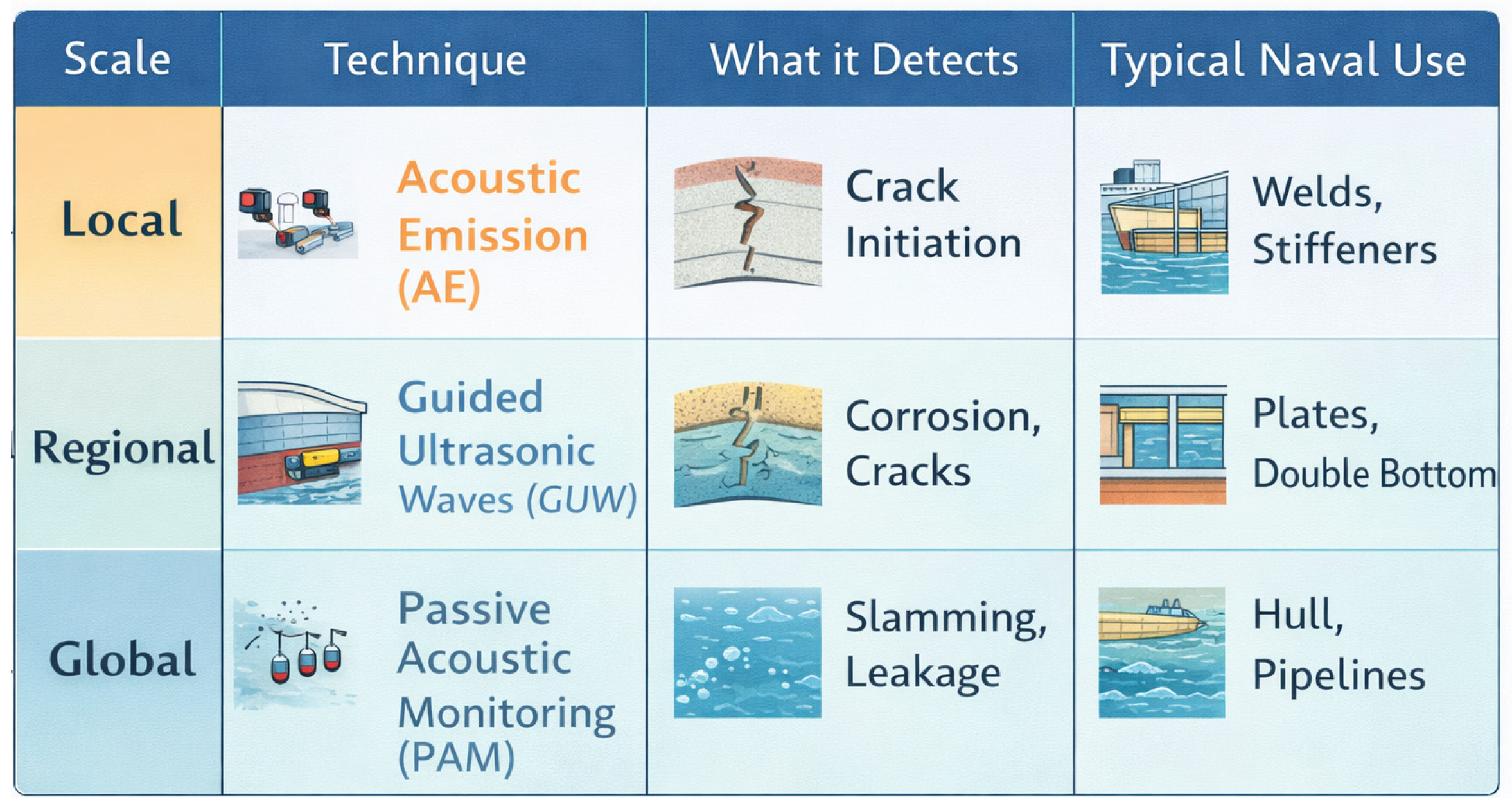 | Scale | Technique | What it Detects | Typical Naval Use |
|---|---|---|---|
| Local | Acoustic Emission (AE) | Crack Initiation | Welds, Stiffeners |
| Regional | Guided Ultrasonic Waves (GUW) | Corrosion, Cracks | Plates, Double Bottom |
| Global | Passive Acoustic Monitoring (PAM) | Slamming, Leakage | Hull, Pipelines |